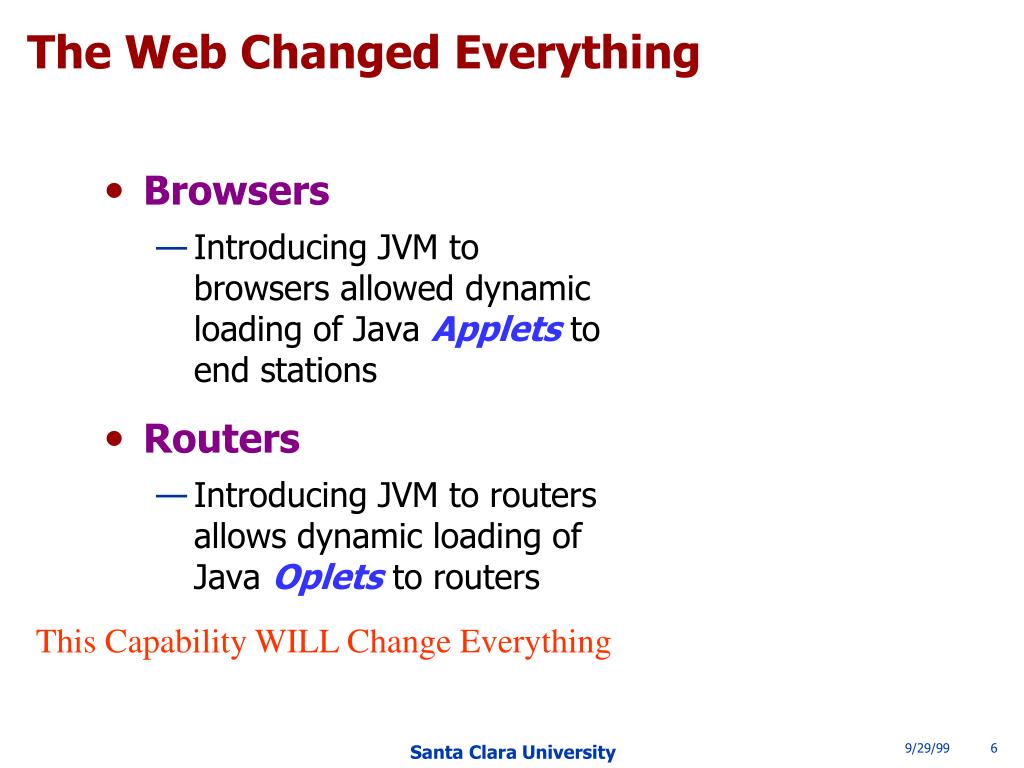 The Web Changed Everything

• Browsers

— Introducing JVM to browsers allowed dynamic loading of Java Applets to end stations

• Routers

— Introducing JVM to routers allows dynamic loading of Java Oplets to routers

This Capability WILL Change Everything

Santa Clara University

9/29/99

6